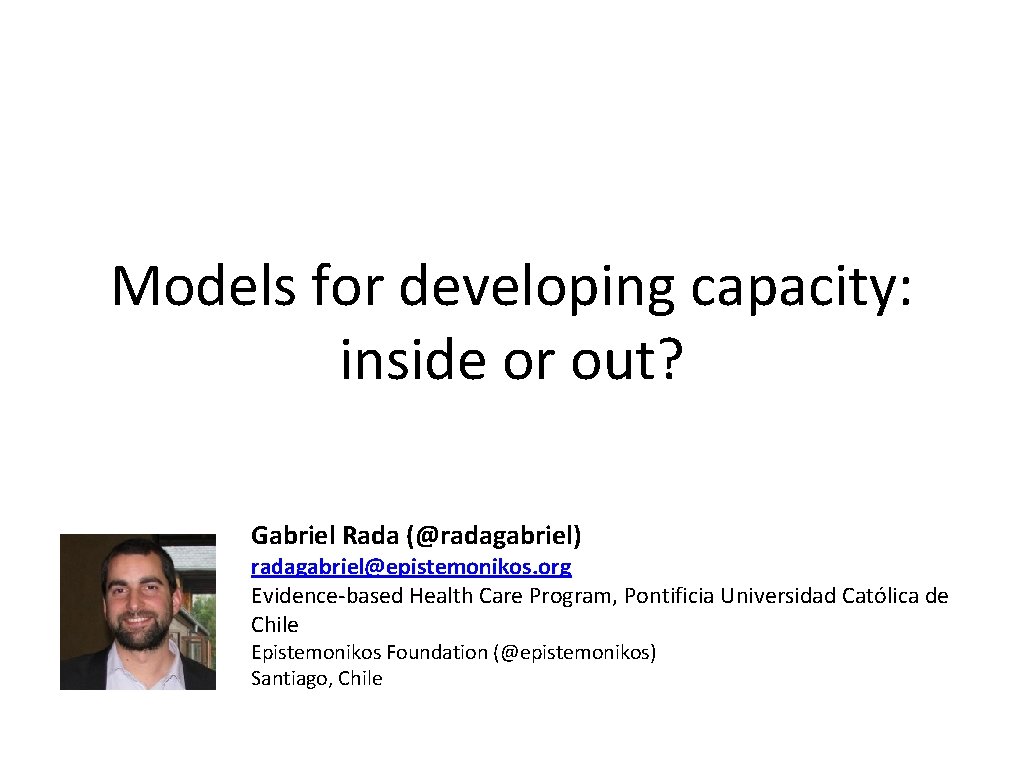 Models for developing capacity: inside or out?

Gabriel Rada (@radagabriel)

radagabriel@epistemonikos.org

Evidence-based Health Care Program, Pontificia Universidad Católica de Chile

Epistemonikos Foundation (@epistemonikos)

Santiago, Chile